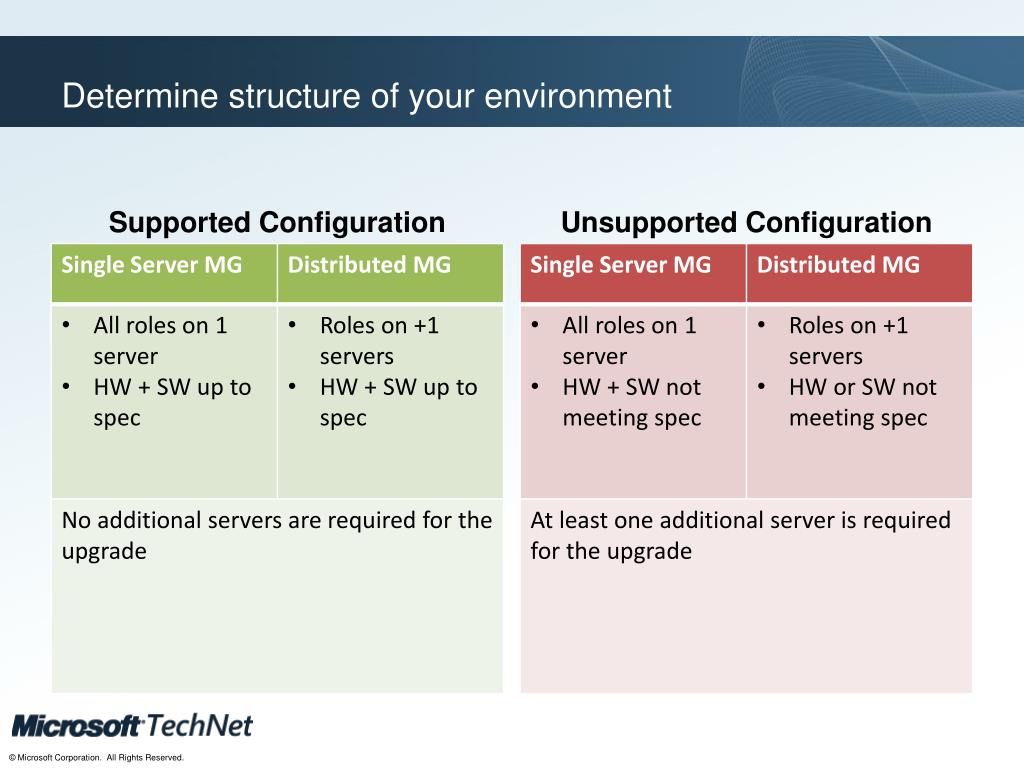 Determine structure of your environment

Supported Configuration

| Single Server MG | Distributed MG |
|---|---|
| • All roles on 1 server • HW + SW up to spec | • Roles on +1 servers • HW + SW up to spec |
| No additional servers are required for the upgrade | |

Unsupported Configuration

| Single Server MG | Distributed MG |
|---|---|
| • All roles on 1 server • HW + SW not meeting spec | • Roles on +1 servers • HW or SW not meeting spec |
| At least one additional server is required for the upgrade | |

Microsoft TechNet

© Microsoft Corporation. All Rights Reserved.